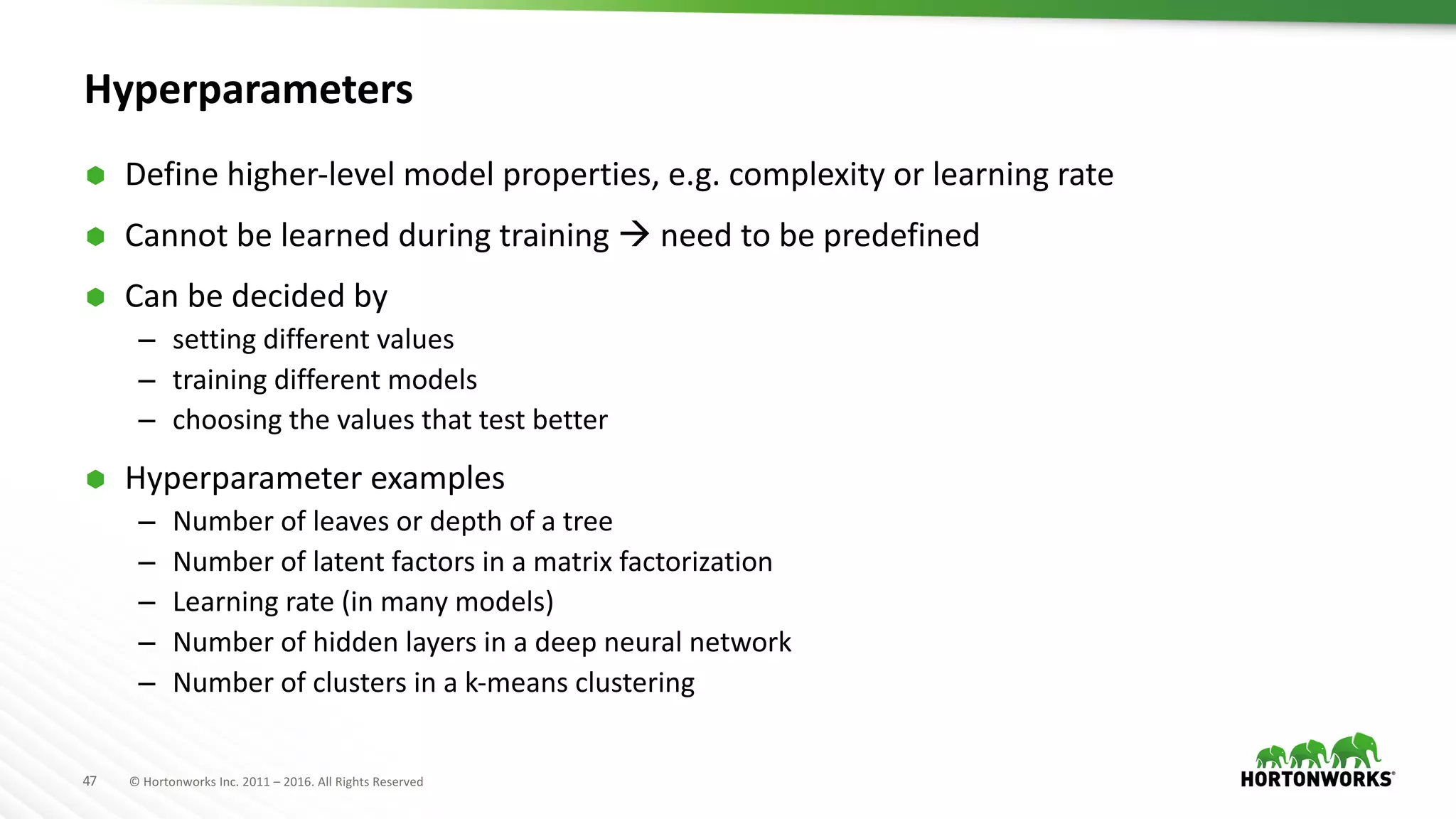 Hyperparameters

Define higher-level model properties, e.g. complexity or learning rate

Cannot be learned during training → need to be predefined

Can be decided by
– setting different values
– training different models
– choosing the values that test better

Hyperparameter examples
– Number of leaves or depth of a tree
– Number of latent factors in a matrix factorization
– Learning rate (in many models)
– Number of hidden layers in a deep neural network
– Number of clusters in a k-means clustering

47 © Hortonworks Inc. 2011 – 2016. All Rights Reserved

HORTONWORKS®